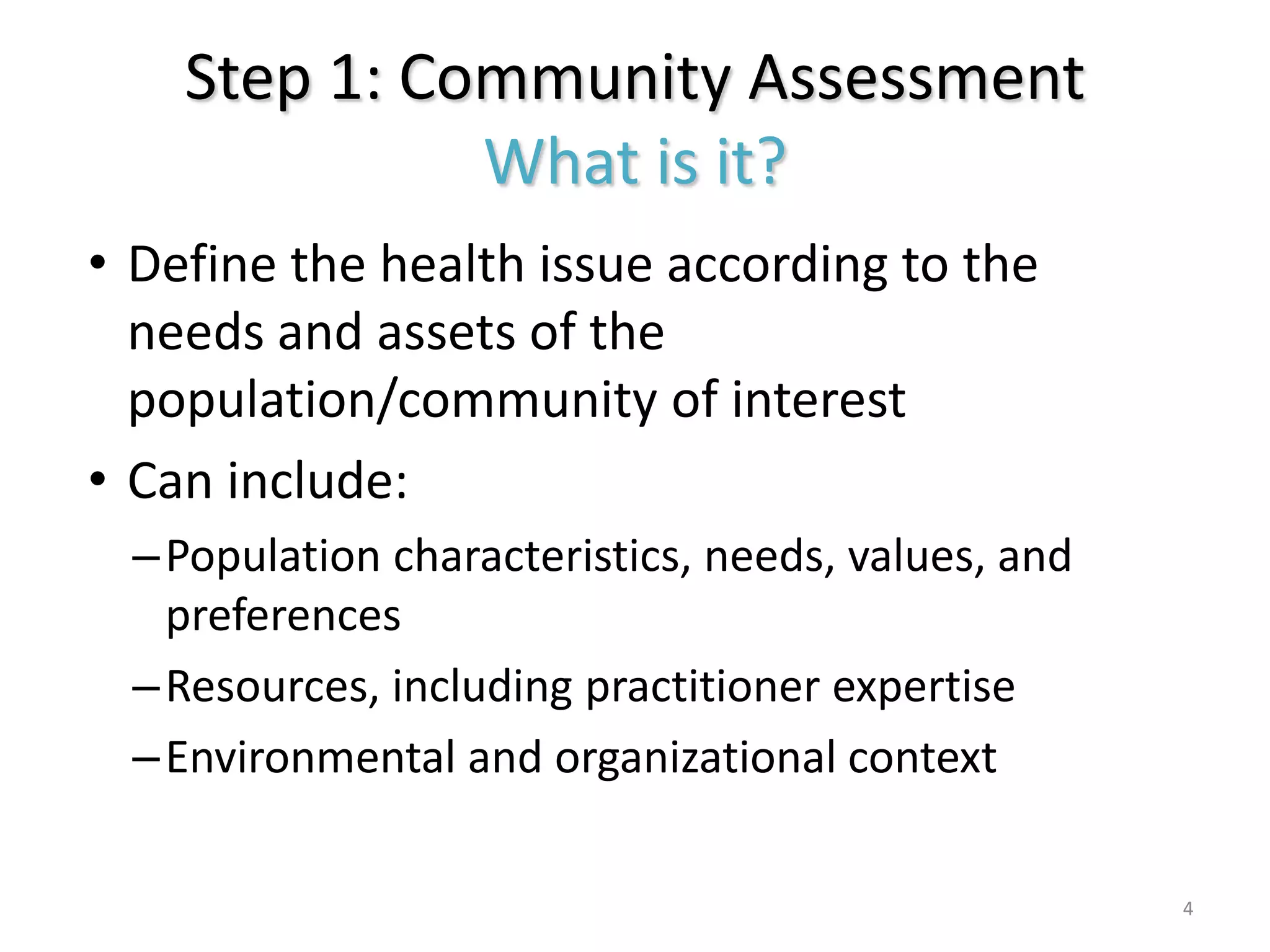 Step 1: Community Assessment
What is it?

• Define the health issue according to the needs and assets of the population/community of interest

• Can include:
– Population characteristics, needs, values, and preferences
– Resources, including practitioner expertise
– Environmental and organizational context

4